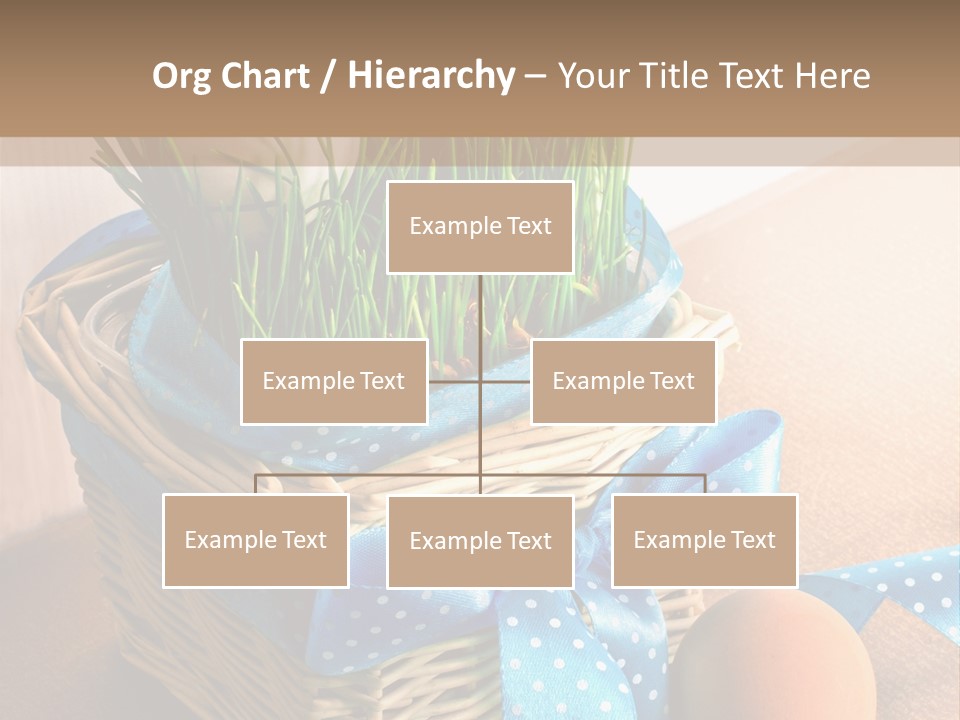 Org Chart / Hierarchy – Your Title Text Here

Example Text

Example Text

Example Text

Example Text

Example Text

Example Text